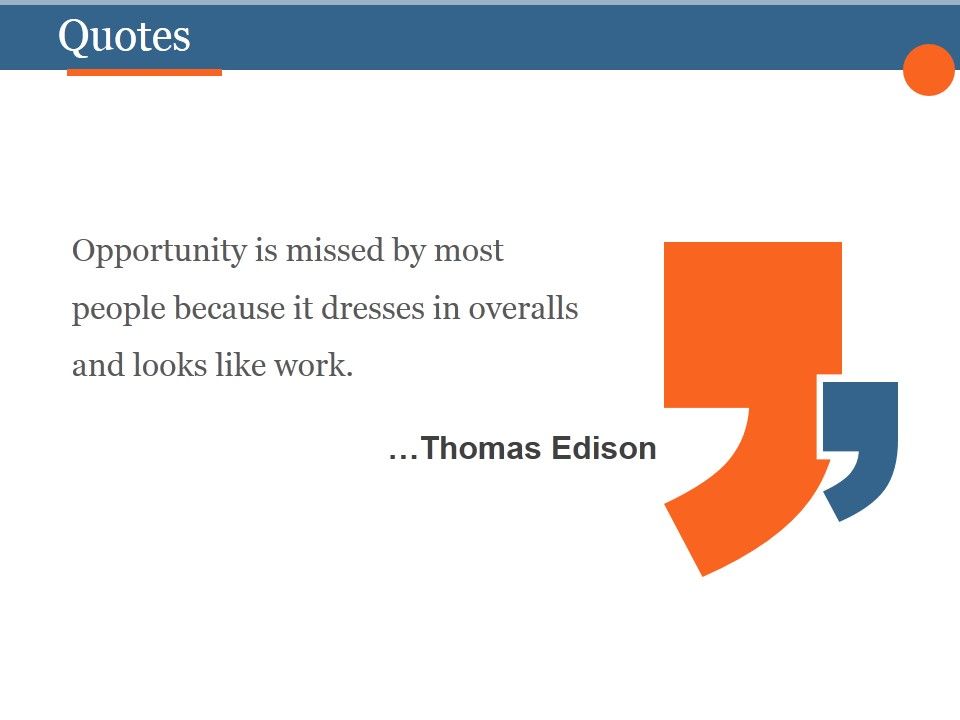 Quotes

Opportunity is missed by most people because it dresses in overalls and looks like work.

…Thomas Edison